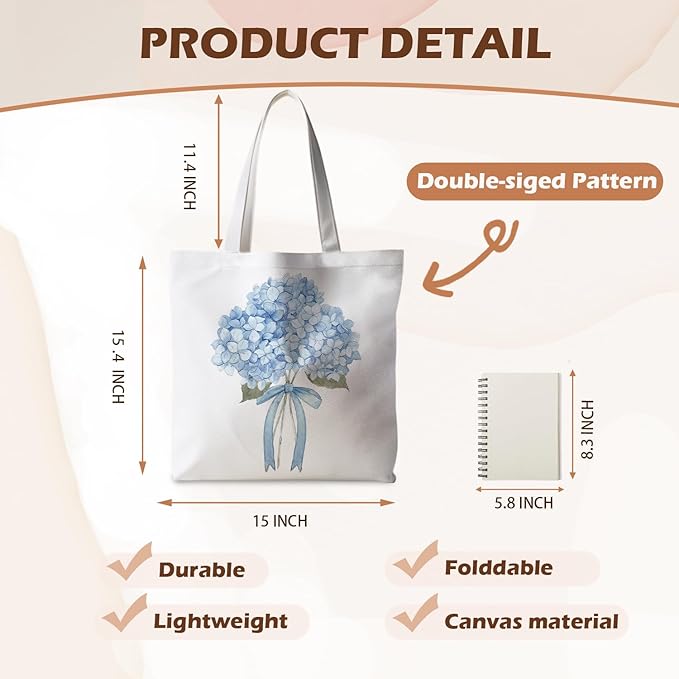 PRODUCT DETAIL

11.4 INCH

Double-siged Pattern

15.4 INCH

8.3 INCH

5.8 INCH

15 INCH

Durable

Folddable

Lightweight

Canvas material